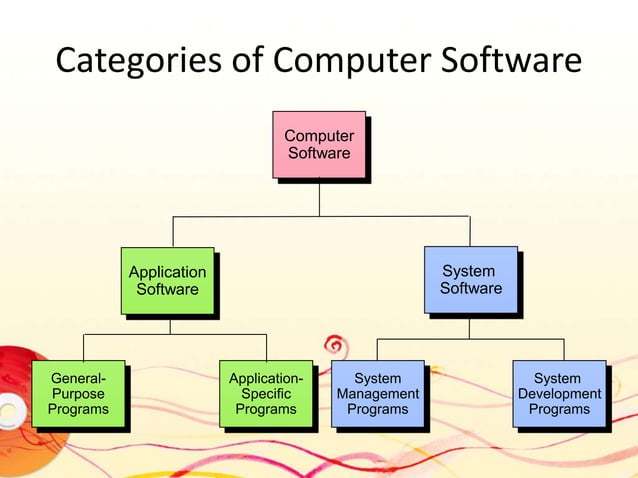 Categories of Computer Software

Computer Software

Application Software

System Software

General-Purpose Programs

Application-Specific Programs

System Management Programs

System Development Programs